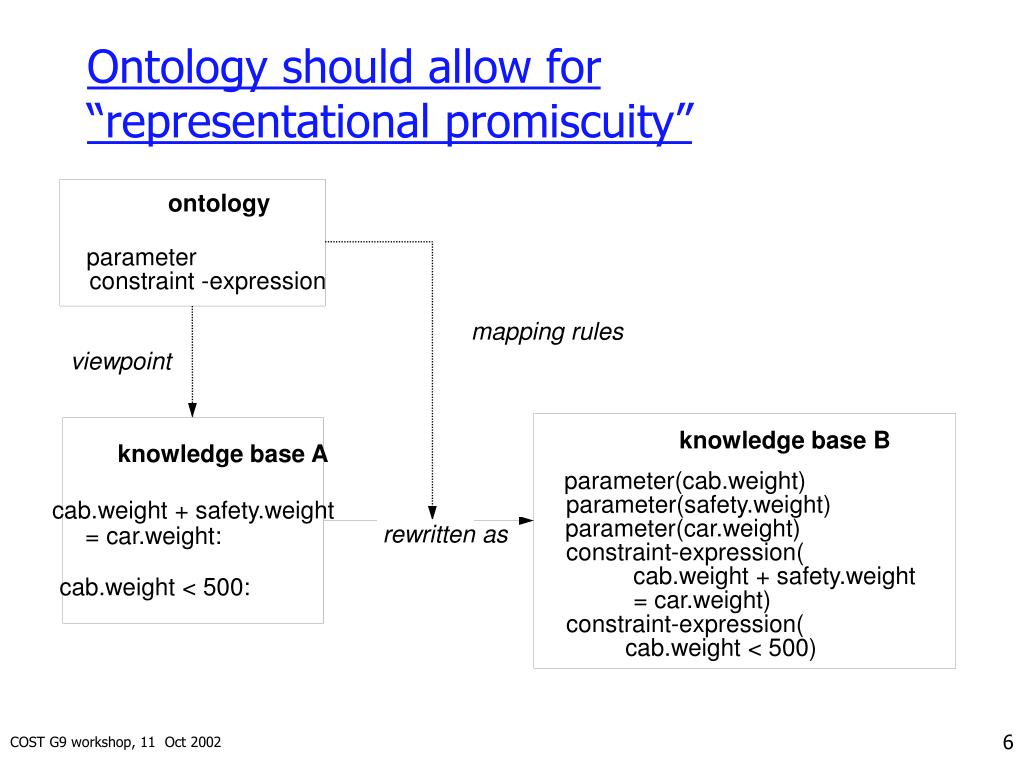 Ontology should allow for “representational promiscuity”

ontology

parameter
constraint -expression

mapping rules

viewpoint

knowledge base A

cab.weight + safety.weight = car.weight:

cab.weight < 500:

rewritten as

knowledge base B

parameter(cab.weight)
parameter(safety.weight)
parameter(car.weight)
constraint-expression(
cab.weight + safety.weight
= car.weight)
constraint-expression(
cab.weight < 500)

COST G9 workshop, 11 Oct 2002

6